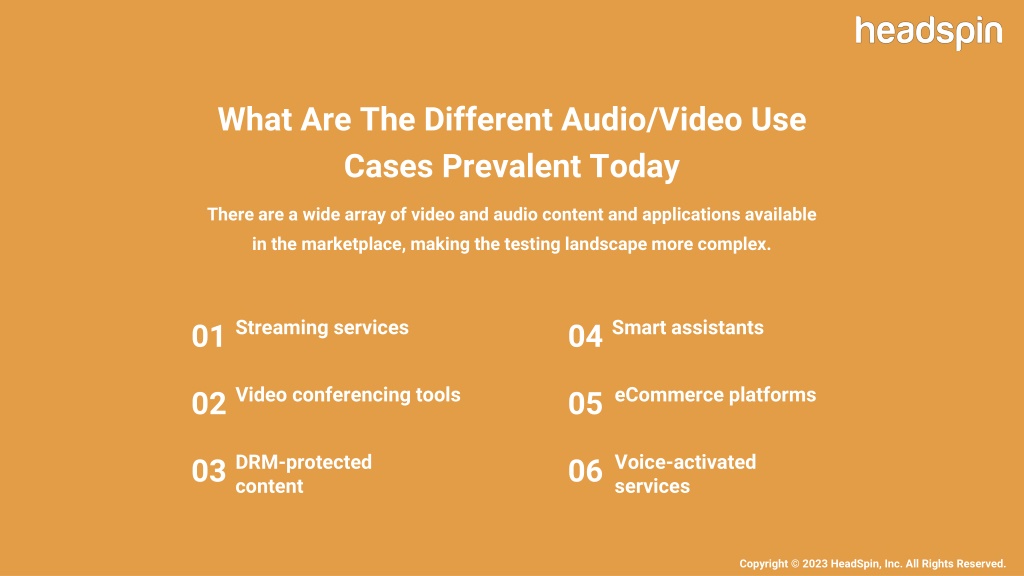 headspin

What Are The Different Audio/Video Use Cases Prevalent Today

There are a wide array of video and audio content and applications available in the marketplace, making the testing landscape more complex.

01 Streaming services

02 Video conferencing tools

03 DRM-protected content

04 Smart assistants

05 eCommerce platforms

06 Voice-activated services

Copyright © 2023 HeadSpin, Inc. All Rights Reserved.